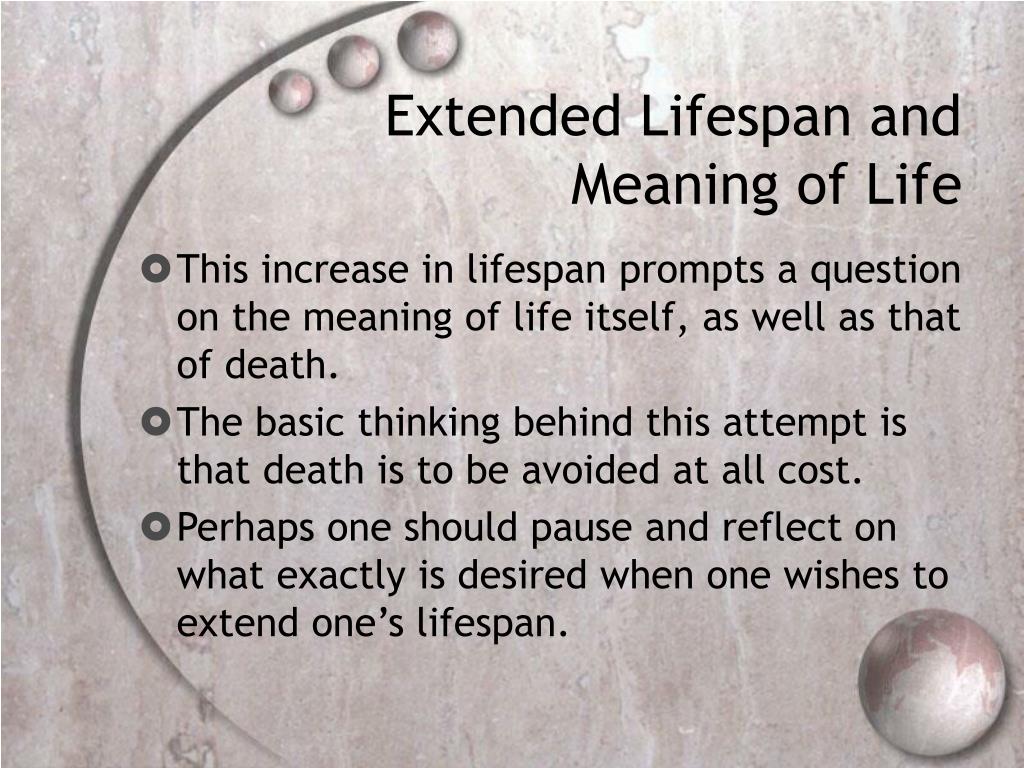 Extended Lifespan and Meaning of Life

This increase in lifespan prompts a question on the meaning of life itself, as well as that of death.

The basic thinking behind this attempt is that death is to be avoided at all cost.

Perhaps one should pause and reflect on what exactly is desired when one wishes to extend one’s lifespan.